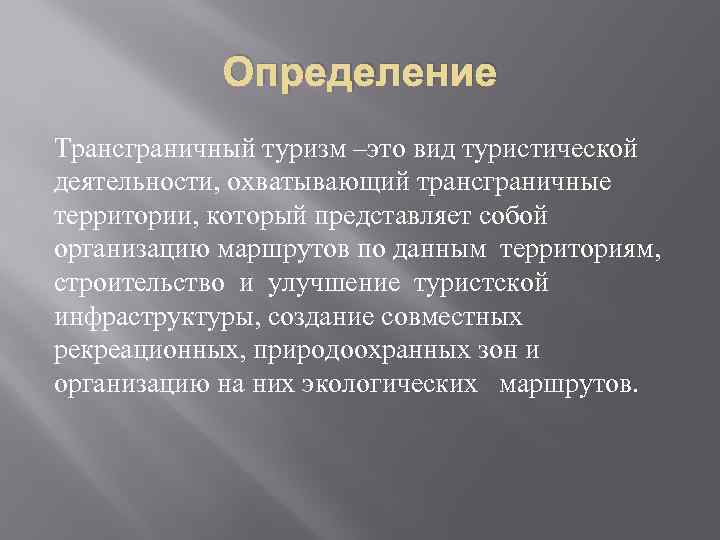 Определение

Трансграничный туризм –это вид туристической деятельности, охватывающий трансграничные территории, который представляет собой организацию маршрутов по данным территориям, строительство и улучшение туристской инфраструктуры, создание совместных рекреационных, природоохранных зон и организацию на них экологических маршрутов.